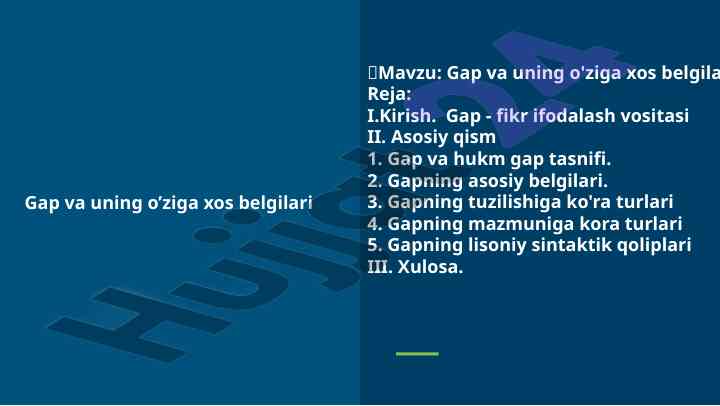 Gap va uning o’ziga xos belgilari

Mavzu: Gap va uning o'ziga xos belgila
Reja:
I.Kirish. Gap - fikr ifodalash vositasi
II. Asosiy qism
1. Gap va hukm gap tasnifi.
2. Gapning asosiy belgilari.
3. Gapning tuzilishiga ko'ra turlari
4. Gapning mazmuniga kora turlari
5. Gapning lisoniy sintaktik qoliplari
III. Xulosa.

Hujjat